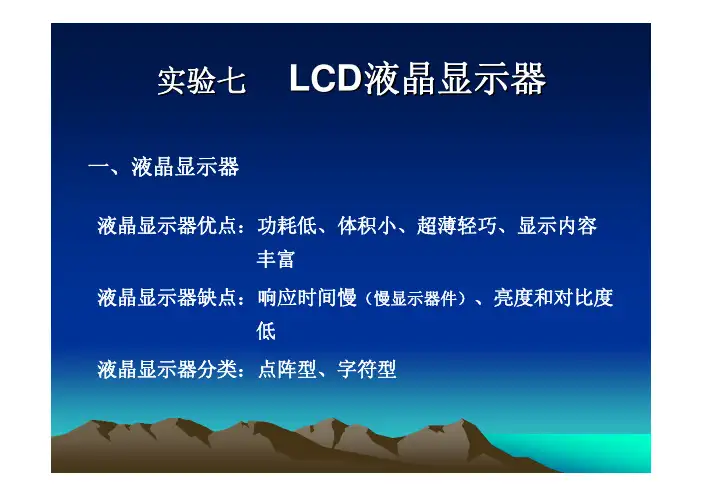 实验七 LCD液晶显示器

一、液晶显示器

液晶显示器优点：功耗低、体积小、超薄轻巧、显示内容丰富

液晶显示器缺点：响应时间慢（慢显示器件）、亮度和对比度低

液晶显示器分类：点阵型、字符型